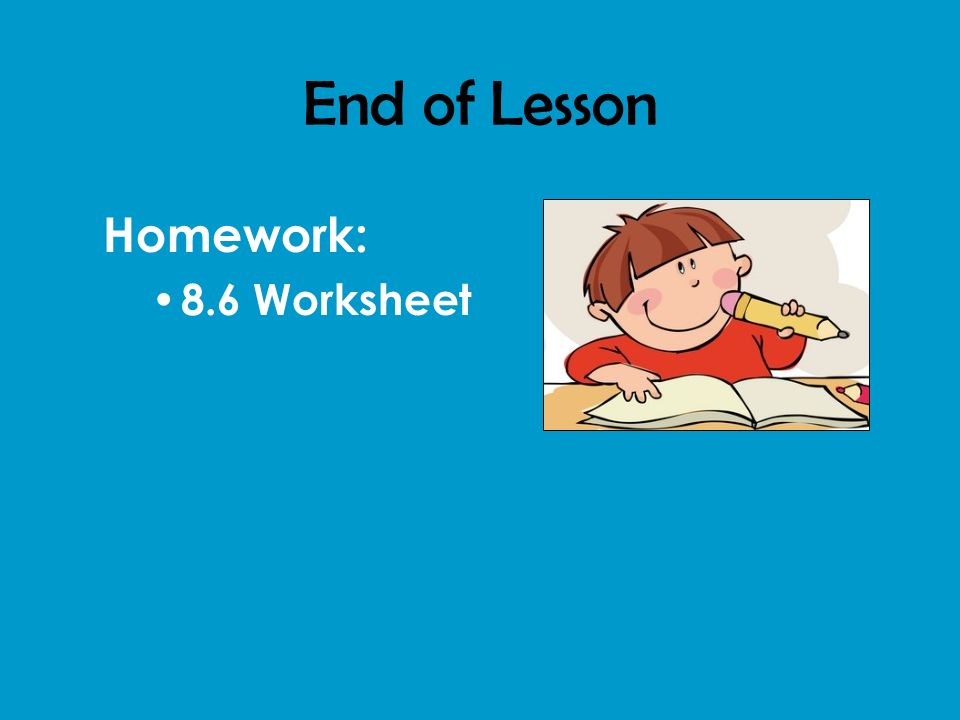 End of Lesson

Homework:

• 8.6 Worksheet